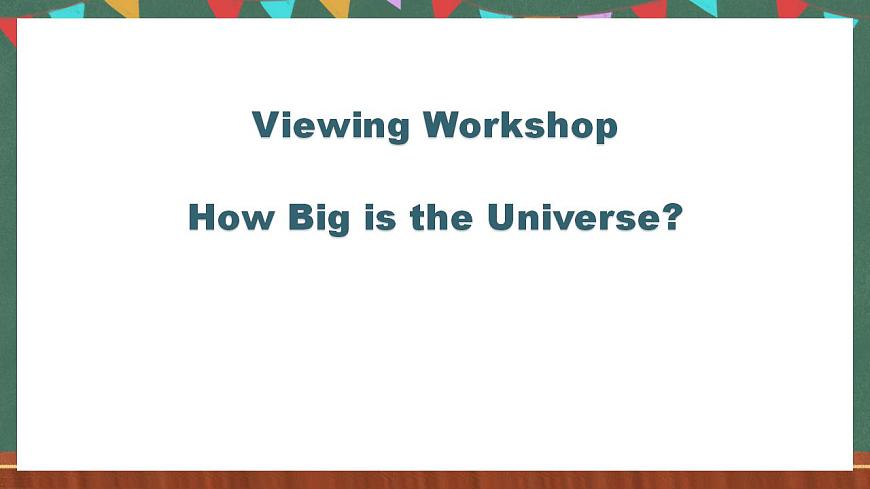 Viewing Workshop

How Big is the Universe?